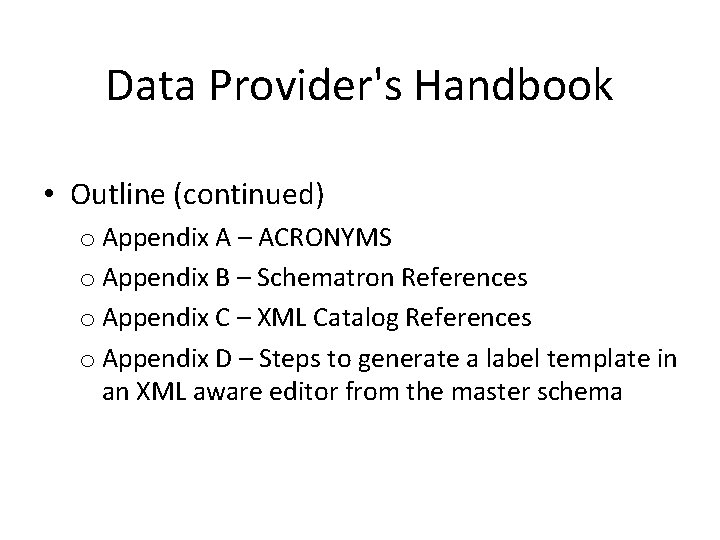 Data Provider's Handbook

• Outline (continued)

o Appendix A – ACRONYMS

o Appendix B – Schematron References

o Appendix C – XML Catalog References

o Appendix D – Steps to generate a label template in an XML aware editor from the master schema